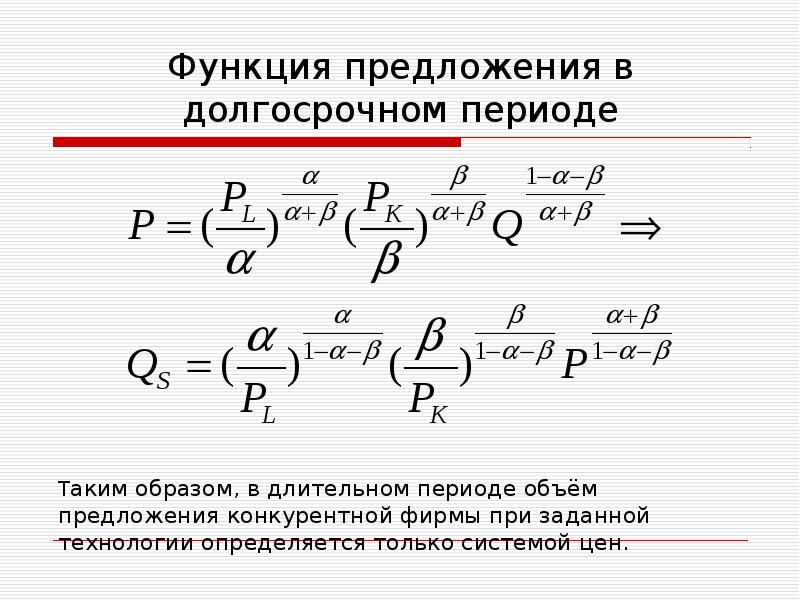 Функция предложения в долгосрочном периоде

$P = (\frac{P_L}{\alpha})^{\frac{\alpha}{\alpha+\beta}} (\frac{P_K}{\beta})^{\frac{\beta}{\alpha+\beta}} Q^{\frac{1-\alpha-\beta}{\alpha+\beta}} \Rightarrow$

$Q_S = (\frac{\alpha}{P_L})^{\frac{\alpha}{1-\alpha-\beta}} (\frac{\beta}{P_K})^{\frac{\beta}{1-\alpha-\beta}} P^{\frac{\alpha+\beta}{1-\alpha-\beta}}$

Таким образом, в длительном периоде объём предложения конкурентной фирмы при заданной технологии определяется только системой цен.